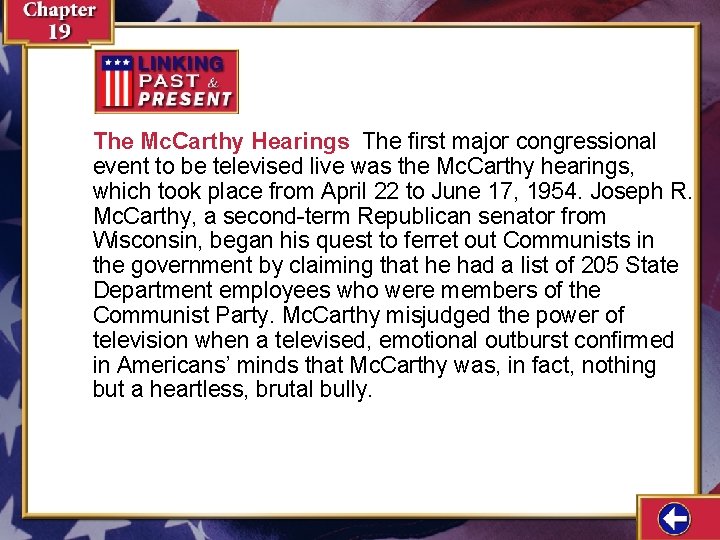 Chapter 19

LINKING PAST & PRESENT

The McCarthy Hearings The first major congressional event to be televised live was the McCarthy hearings, which took place from April 22 to June 17, 1954. Joseph R. McCarthy, a second-term Republican senator from Wisconsin, began his quest to ferret out Communists in the government by claiming that he had a list of 205 State Department employees who were members of the Communist Party. McCarthy misjudged the power of television when a televised, emotional outburst confirmed in Americans' minds that McCarthy was, in fact, nothing but a heartless, brutal bully.